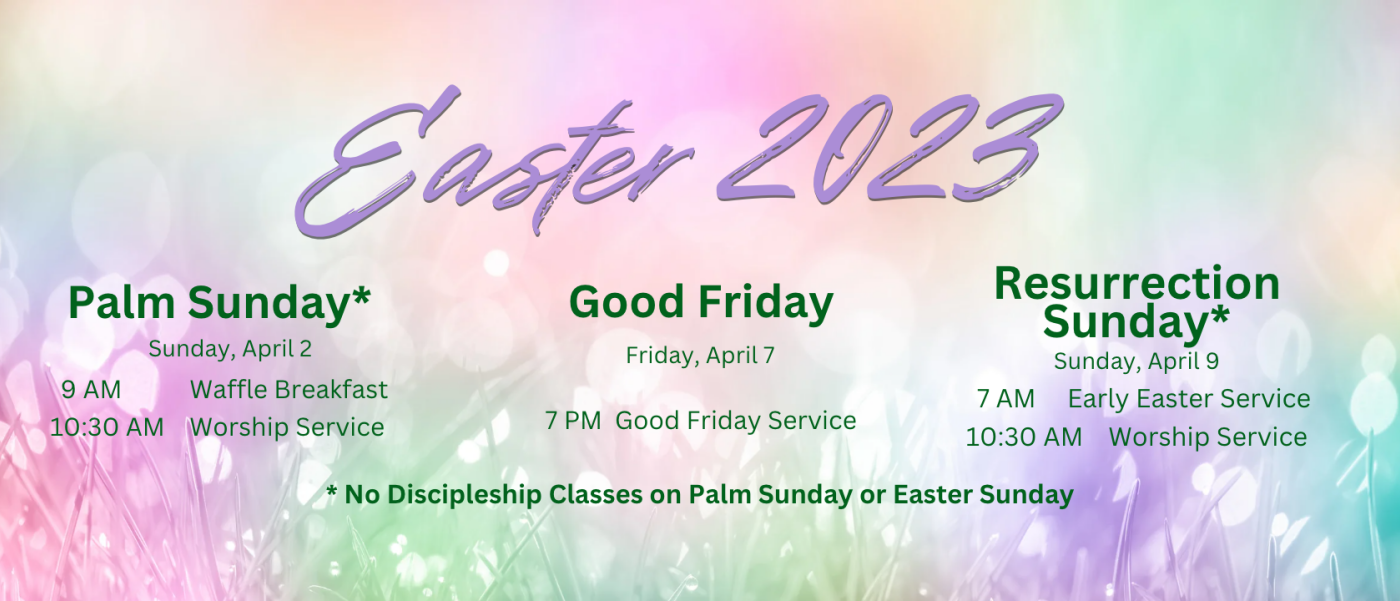 Easter 2023

Palm Sunday*
Sunday, April 2
9 AM Waffle Breakfast
10:30 AM Worship Service

Good Friday
Friday, April 7
7 PM Good Friday Service

Resurrection Sunday*
Sunday, April 9
7 AM Early Easter Service
10:30 AM Worship Service

* No Discipleship Classes on Palm Sunday or Easter Sunday